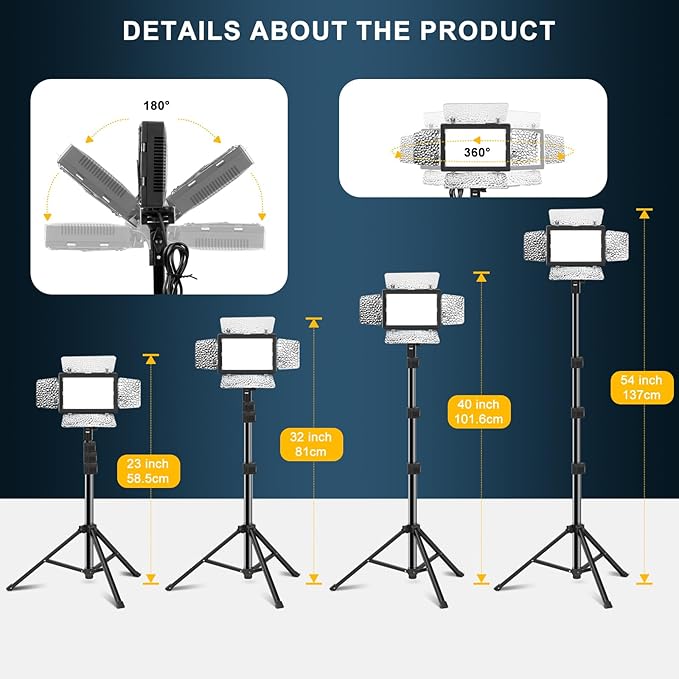 DETAILS ABOUT THE PRODUCT

180°

360°

23 inch
58.5cm

32 inch
81cm

40 inch
101.6cm

54 inch
137cm